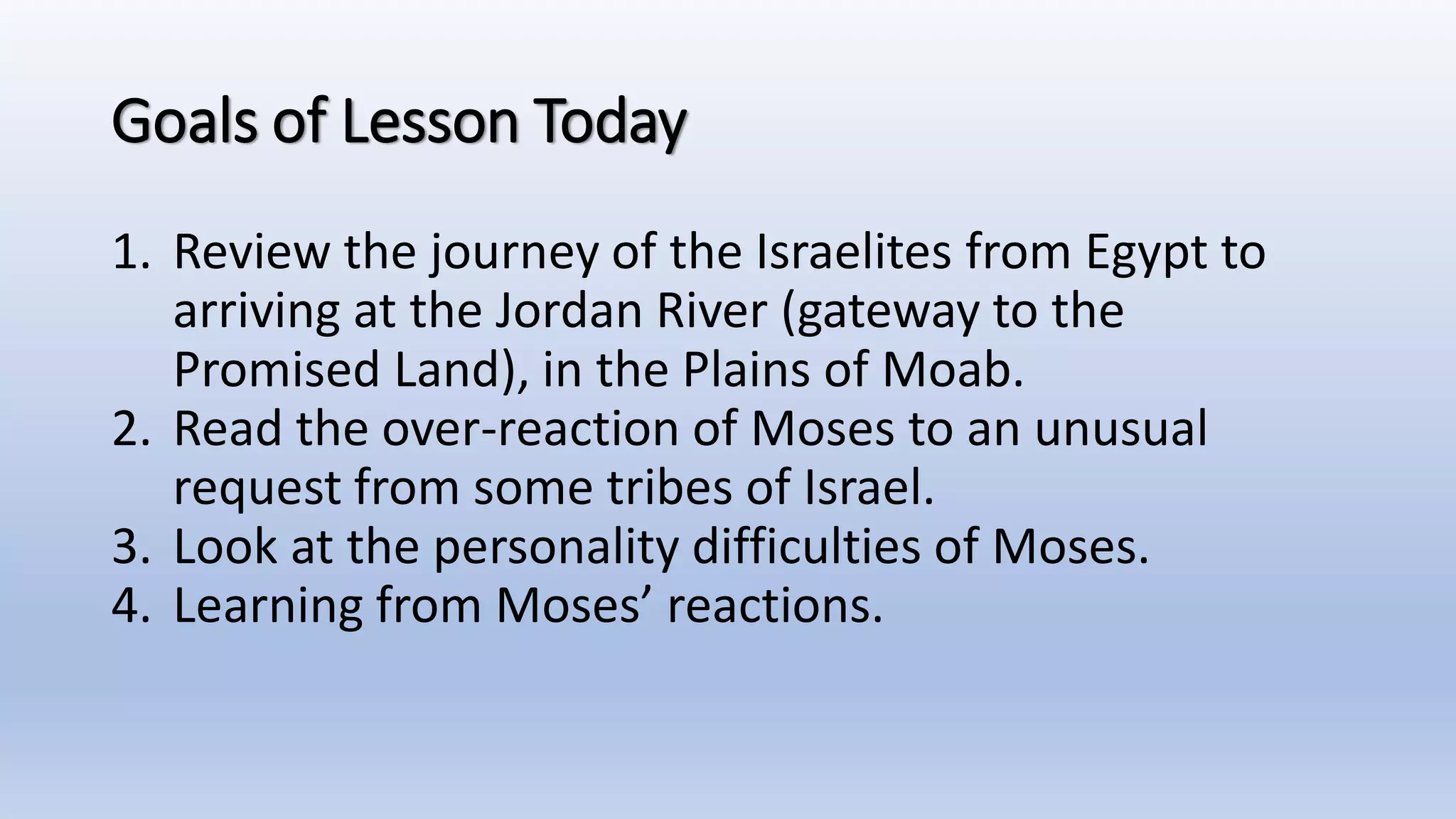 Goals of Lesson Today

1. Review the journey of the Israelites from Egypt to arriving at the Jordan River (gateway to the Promised Land), in the Plains of Moab.
2. Read the over-reaction of Moses to an unusual request from some tribes of Israel.
3. Look at the personality difficulties of Moses.
4. Learning from Moses’ reactions.